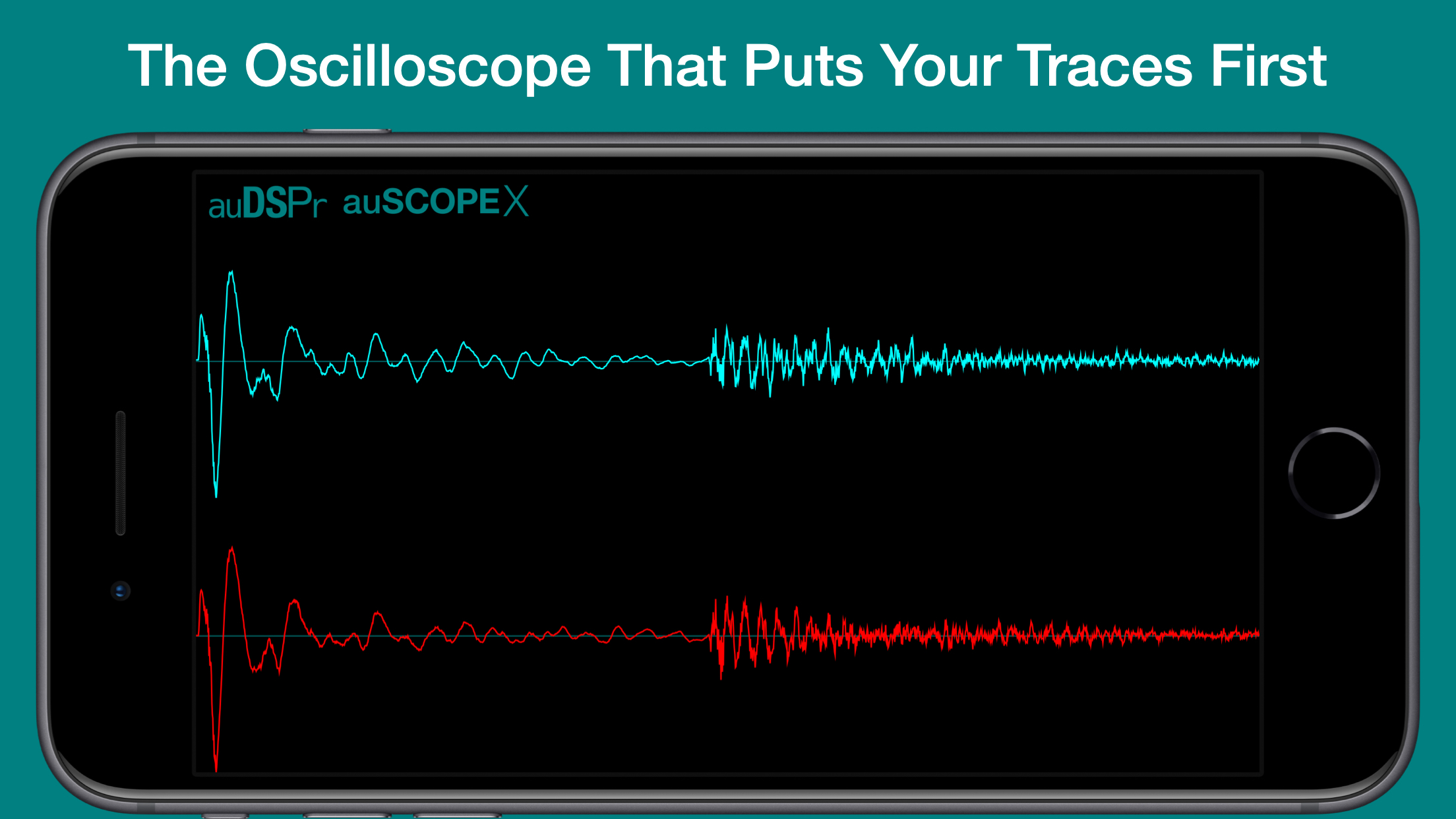 The Oscilloscope That Puts Your Traces First

auDSPr auSCOPEX